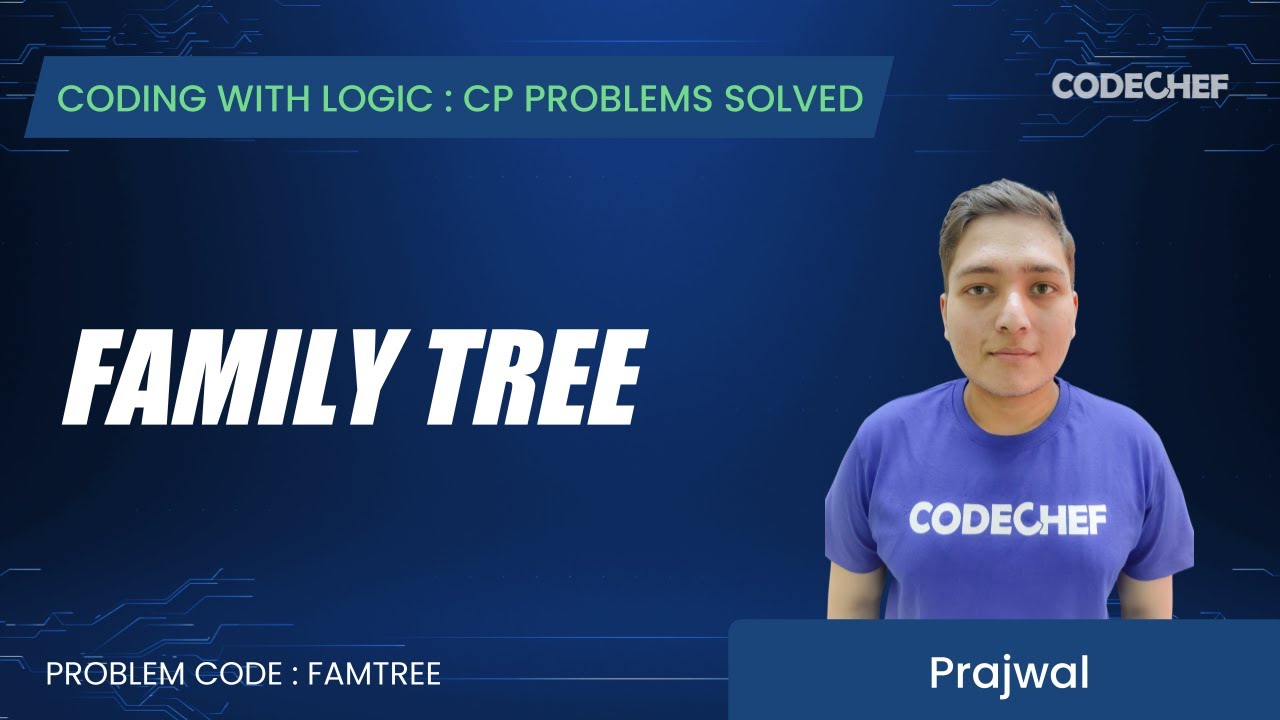 CODING WITH LOGIC : CP PROBLEMS SOLVED

CODECHEF

FAMILY TREE

CODECHEF

PROBLEM CODE : FAMTREE

Prajwal